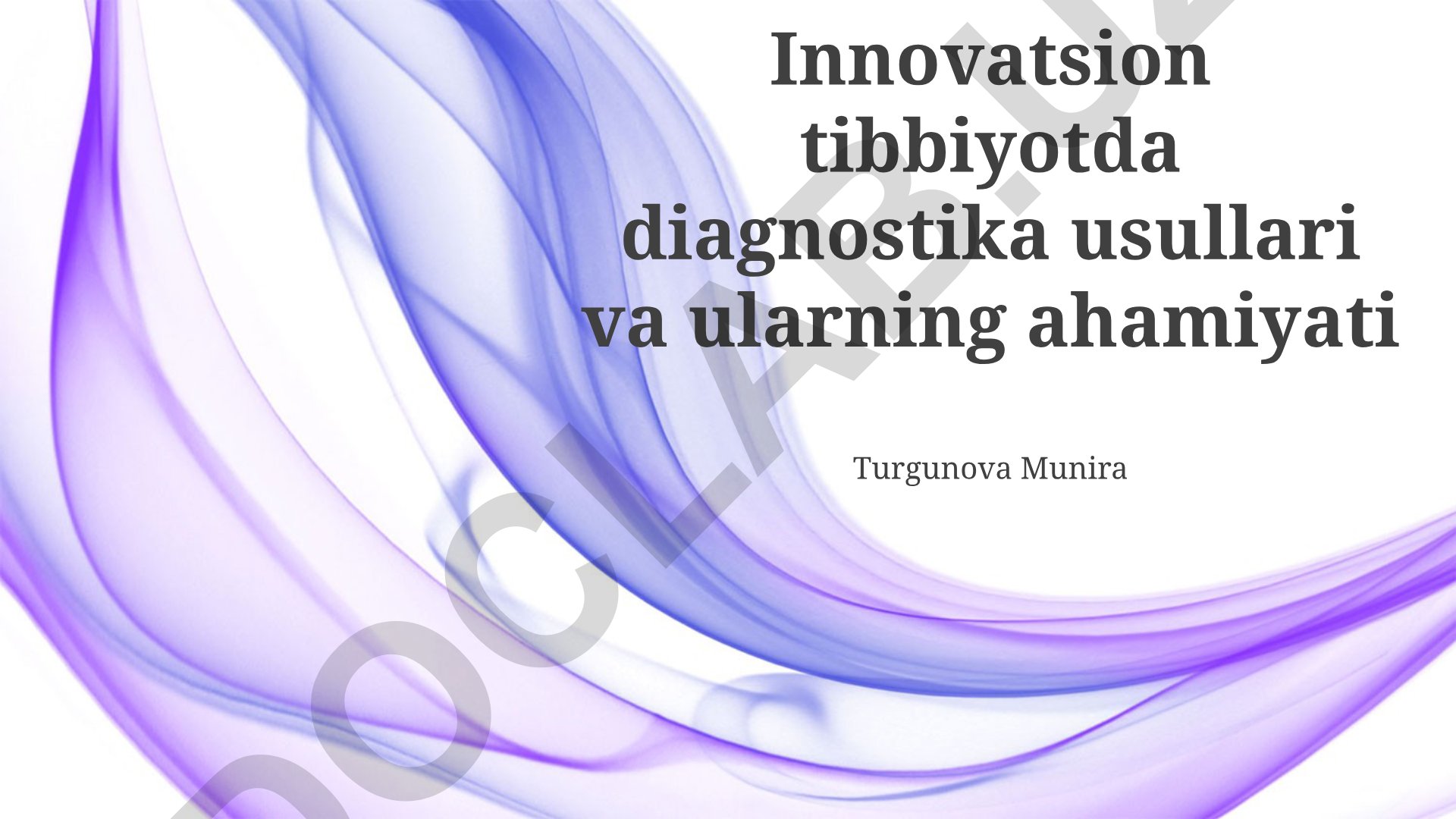 Innovatsion tibbiyotda diagnostika usullari va ularning ahamiyati

Turgunova Munira

DOCLAB.UZ